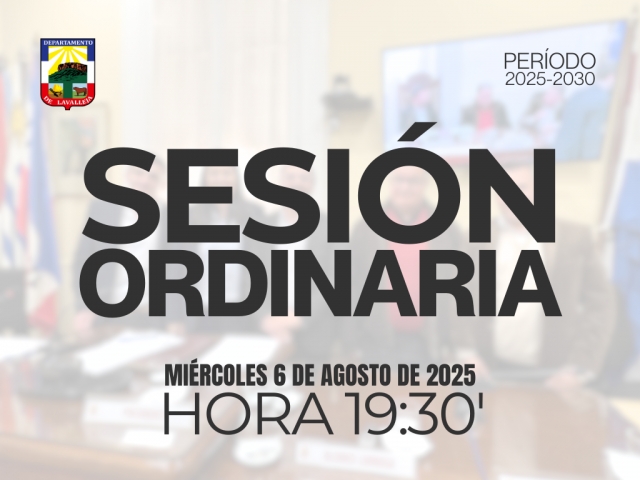 DEPARTAMENTO DE LAVALLEJA

PERÍODO
2025-2030

SESIÓN
ORDINARIA

MIÉRCOLES 6 DE AGOSTO DE 2025
HORA 19:30'